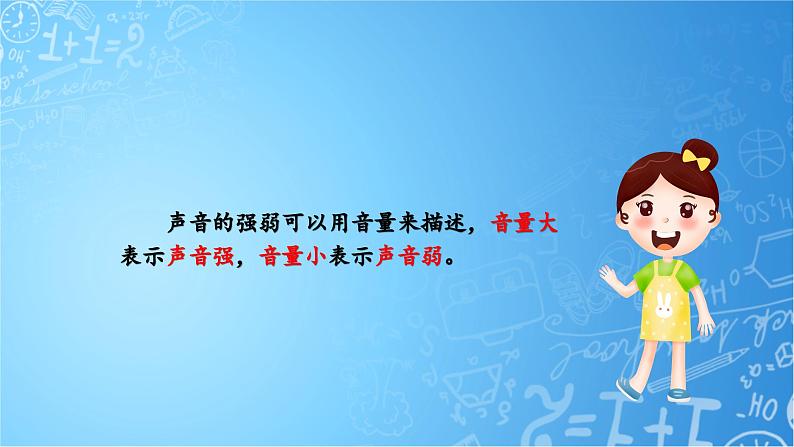 声音的强弱可以用音量来描述，音量大表示声音强，音量小表示声音弱。